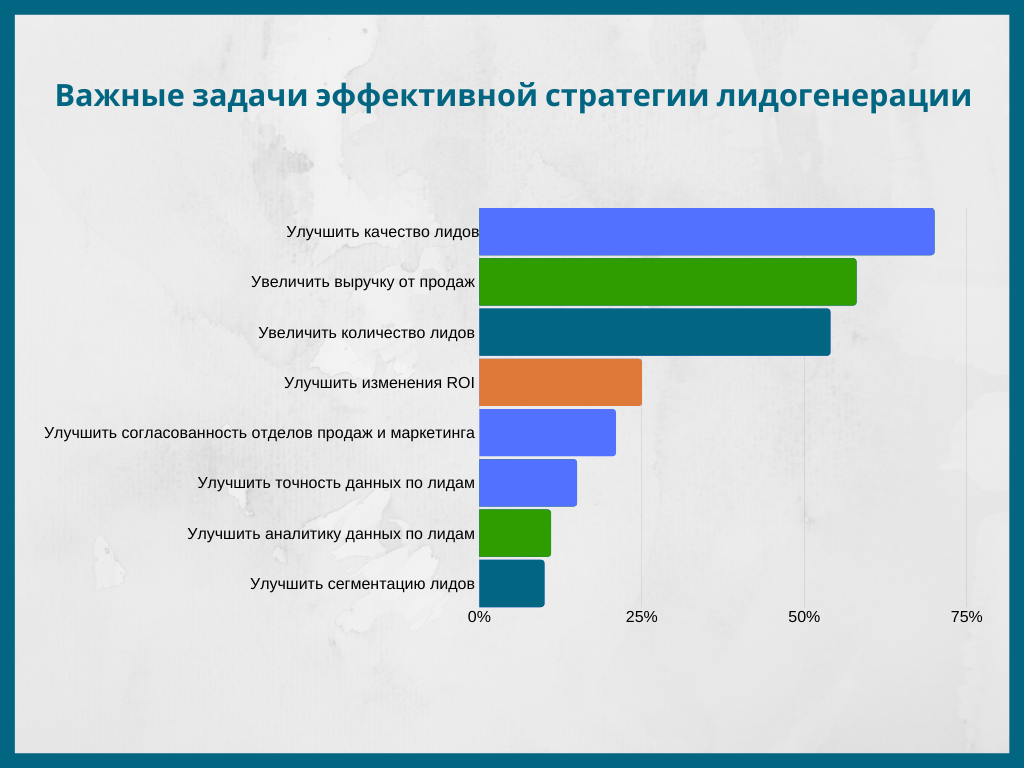 Важные задачи эффективной стратегии лидогенерации

Улучшить качество лидов
Увеличить выручку от продаж
Увеличить количество лидов
Улучшить изменения ROI
Улучшить согласованность отделов продаж и маркетинга
Улучшить точность данных по лидам
Улучшить аналитику данных по лидам
Улучшить сегментацию лидов

0%
25%
50%
75%